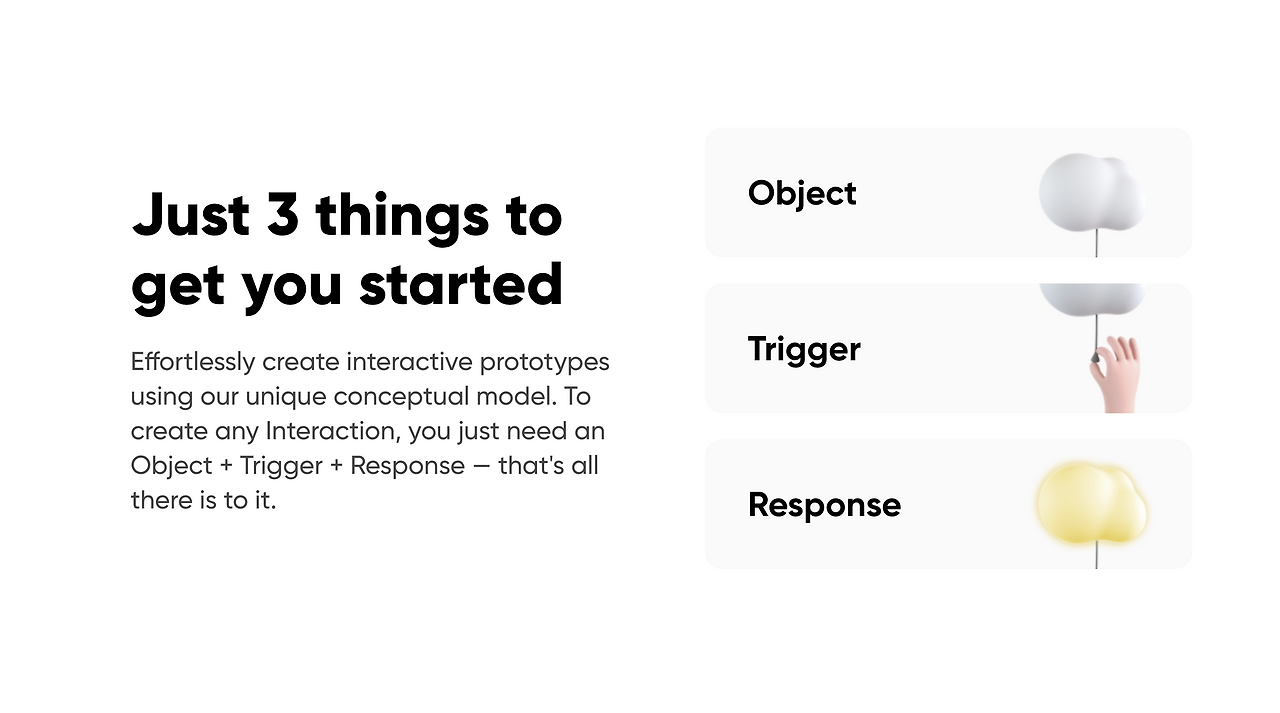 Just 3 things to get you started

Effortlessly create interactive prototypes using our unique conceptual model. To create any Interaction, you just need an Object + Trigger + Response — that's all there is to it.

Object

Trigger

Response